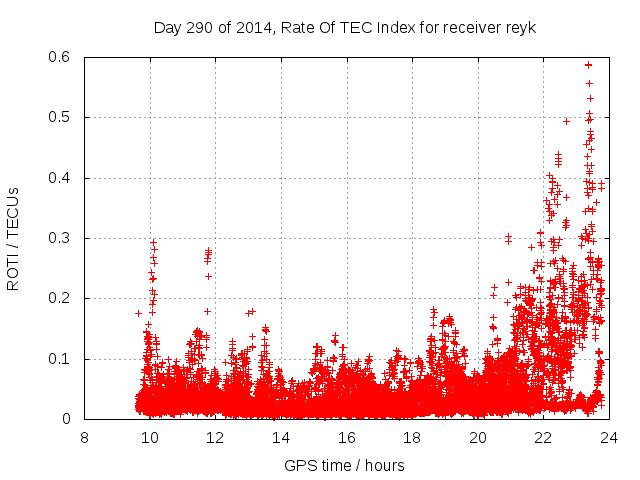 Day 290 of 2014, Rate Of TEC Index for receiver reyk

ROTI / TECUs

0.6
0.5
0.4
0.3
0.2
0.1
0

8 10 12 14 16 18 20 22 24

GPS time / hours